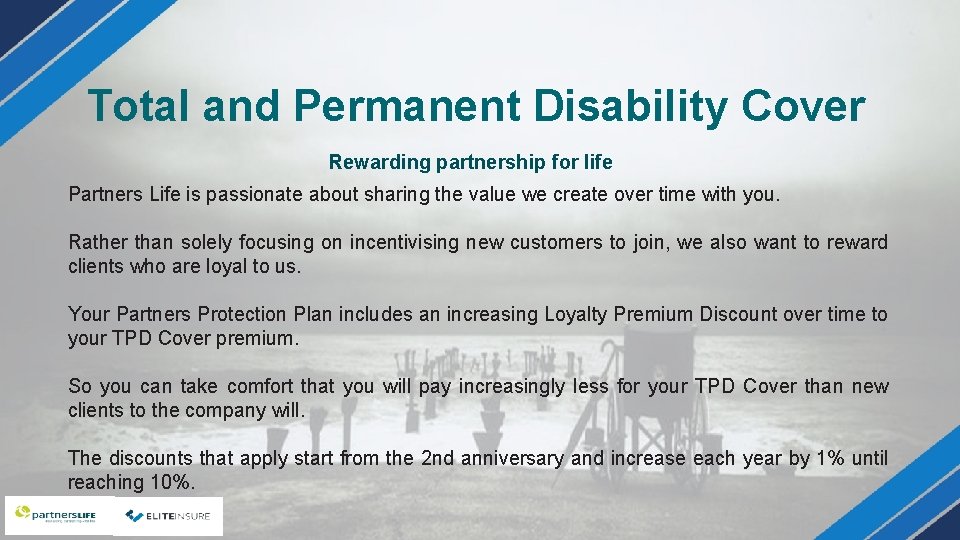 Total and Permanent Disability Cover

Rewarding partnership for life

Partners Life is passionate about sharing the value we create over time with you.

Rather than solely focusing on incentivising new customers to join, we also want to reward clients who are loyal to us.

Your Partners Protection Plan includes an increasing Loyalty Premium Discount over time to your TPD Cover premium.

So you can take comfort that you will pay increasingly less for your TPD Cover than new clients to the company will.

The discounts that apply start from the 2nd anniversary and increase each year by 1% until reaching 10%.

partnersLIFE

ELITEINSURE